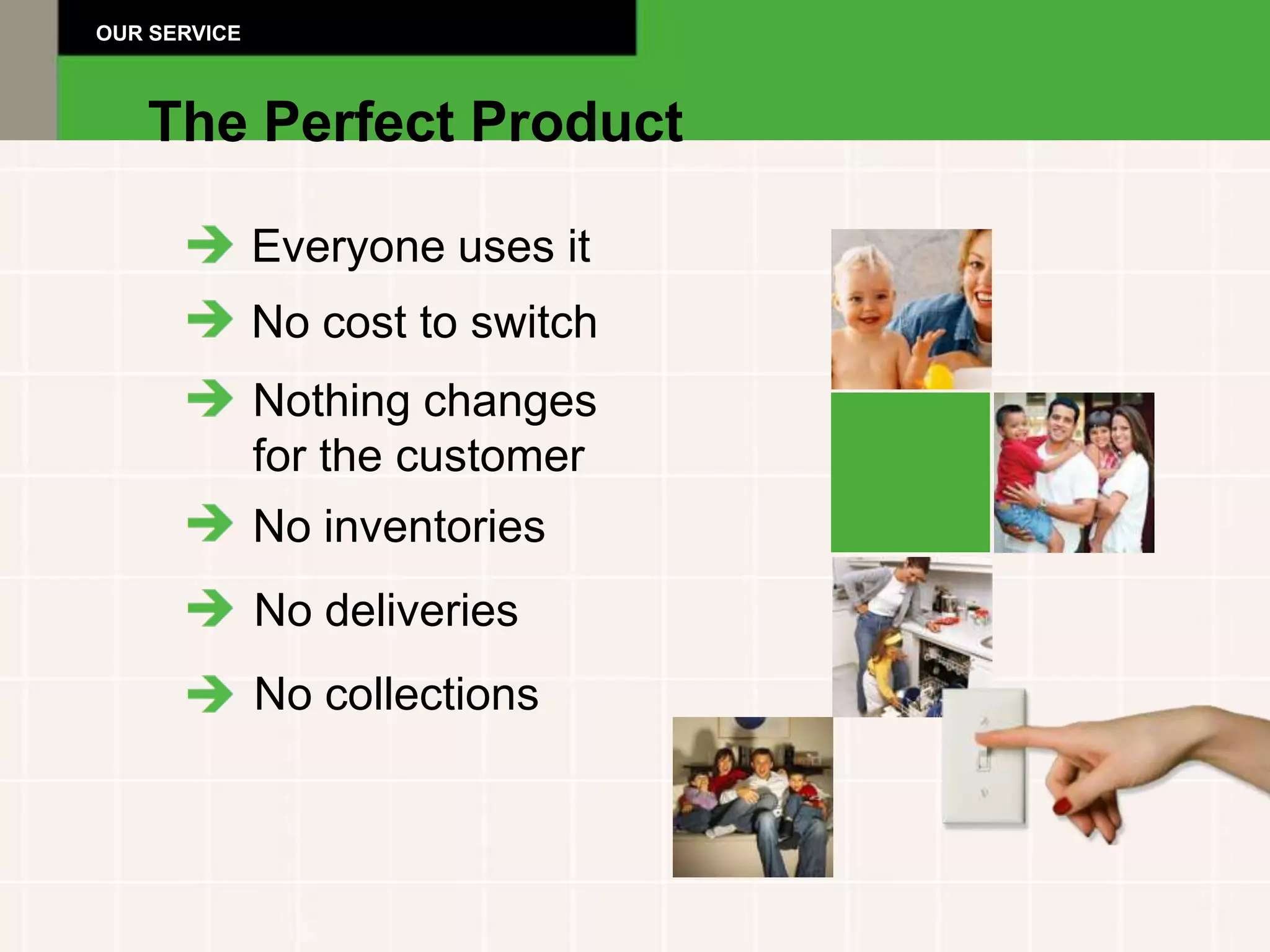 OUR SERVICE

The Perfect Product

Everyone uses it

No cost to switch

Nothing changes for the customer

No inventories

No deliveries

No collections